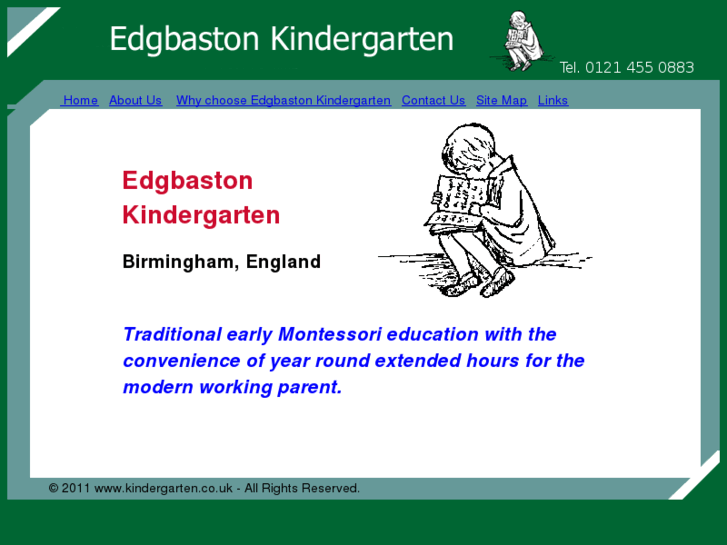 Edgbaston Kindergarten

Tel. 0121 455 0883

Home About Us Why choose Edgbaston Kindergarten Contact Us Site Map Links

Edgbaston Kindergarten

Birmingham, England

Traditional early Montessori education with the convenience of year round extended hours for the modern working parent.

© 2011 www.kindergarten.co.uk - All Rights Reserved.